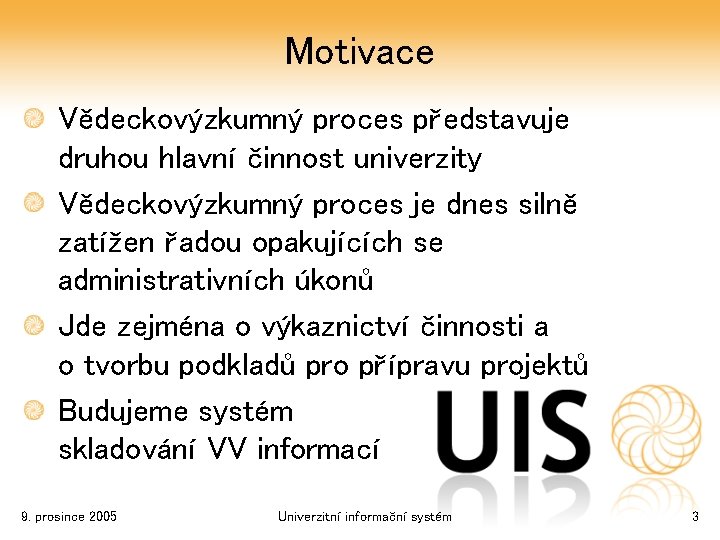 Motivace

Vědeckovýzkumný proces představuje druhou hlavní činnost univerzity

Vědeckovýzkumný proces je dnes silně zatížen řadou opakujících se administrativních úkonů

Jde zejména o výkaznictví činnosti a o tvorbu podkladů pro přípravu projektů

Budujeme systém skladování VV informací

UIS

9. prosince 2005

Univerzitní informační systém

3